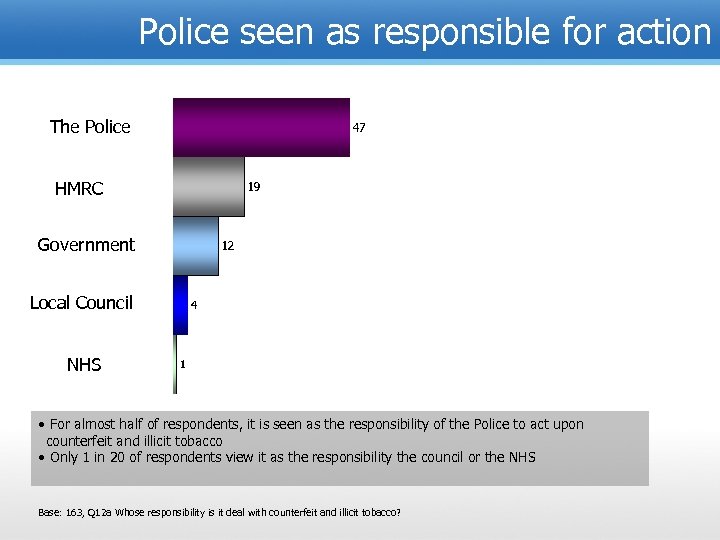 Police seen as responsible for action

The Police 47

HMRC 19

Government 12

Local Council 4

NHS 1

• For almost half of respondents, it is seen as the responsibility of the Police to act upon counterfeit and illicit tobacco
• Only 1 in 20 of respondents view it as the responsibility the council or the NHS

Base: 163, Q12a Whose responsibility is it deal with counterfeit and illicit tobacco?